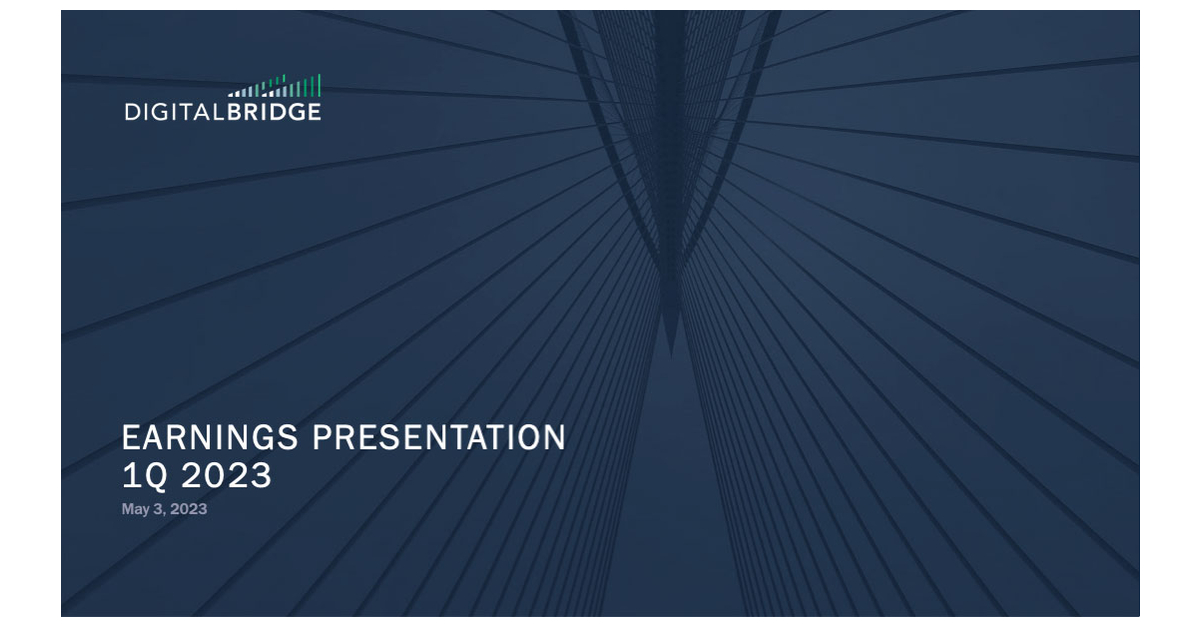 DIGITALBRIDGE

EARNINGS PRESENTATION
1Q 2023
May 3, 2023